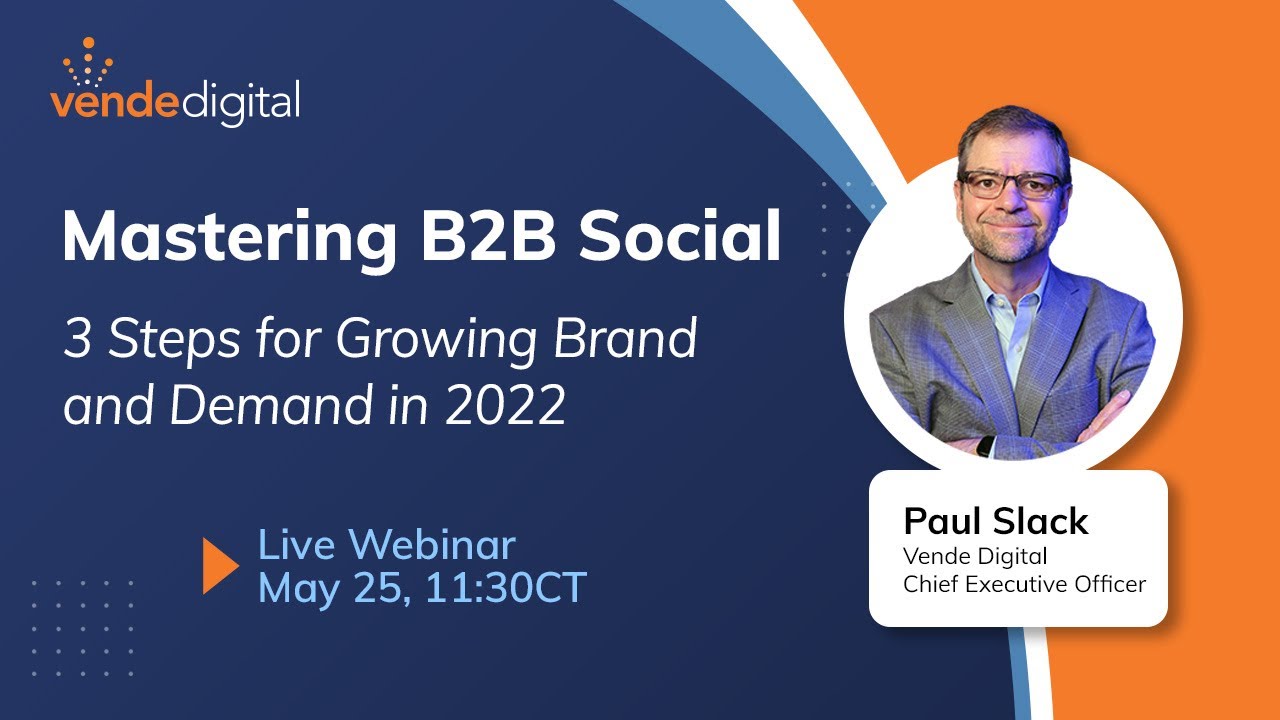 vendedigital

Mastering B2B Social

3 Steps for Growing Brand and Demand in 2022

Live Webinar
May 25, 11:30CT

Paul Slack
Vende Digital
Chief Executive Officer